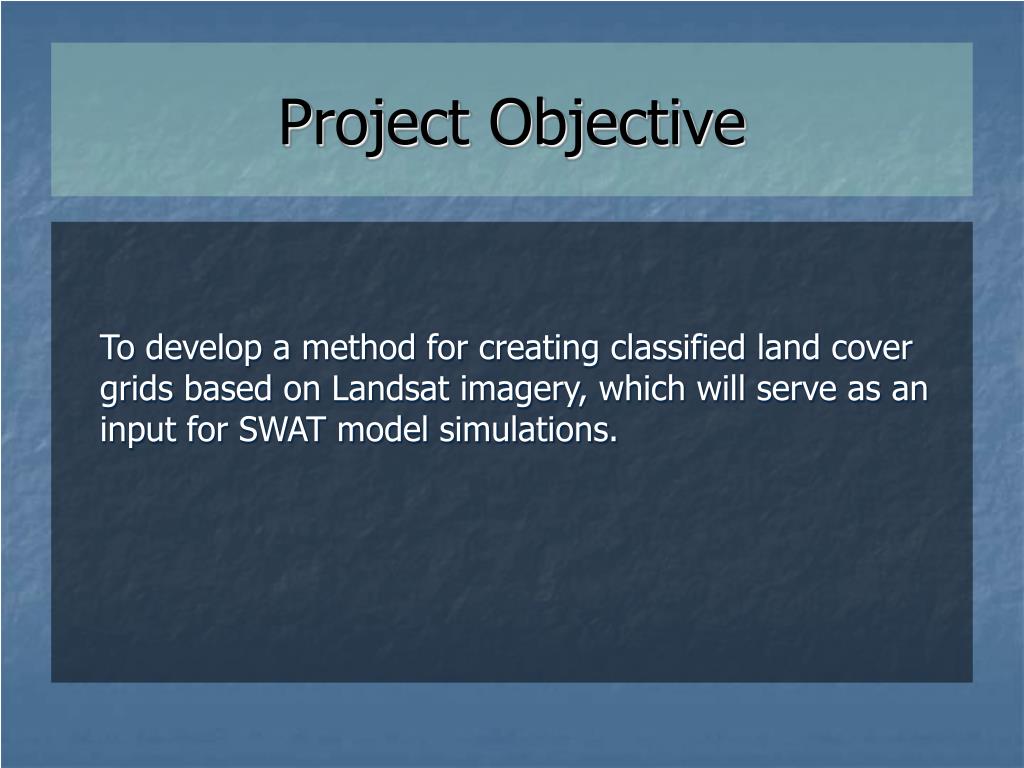 Project Objective

To develop a method for creating classified land cover grids based on Landsat imagery, which will serve as an input for SWAT model simulations.